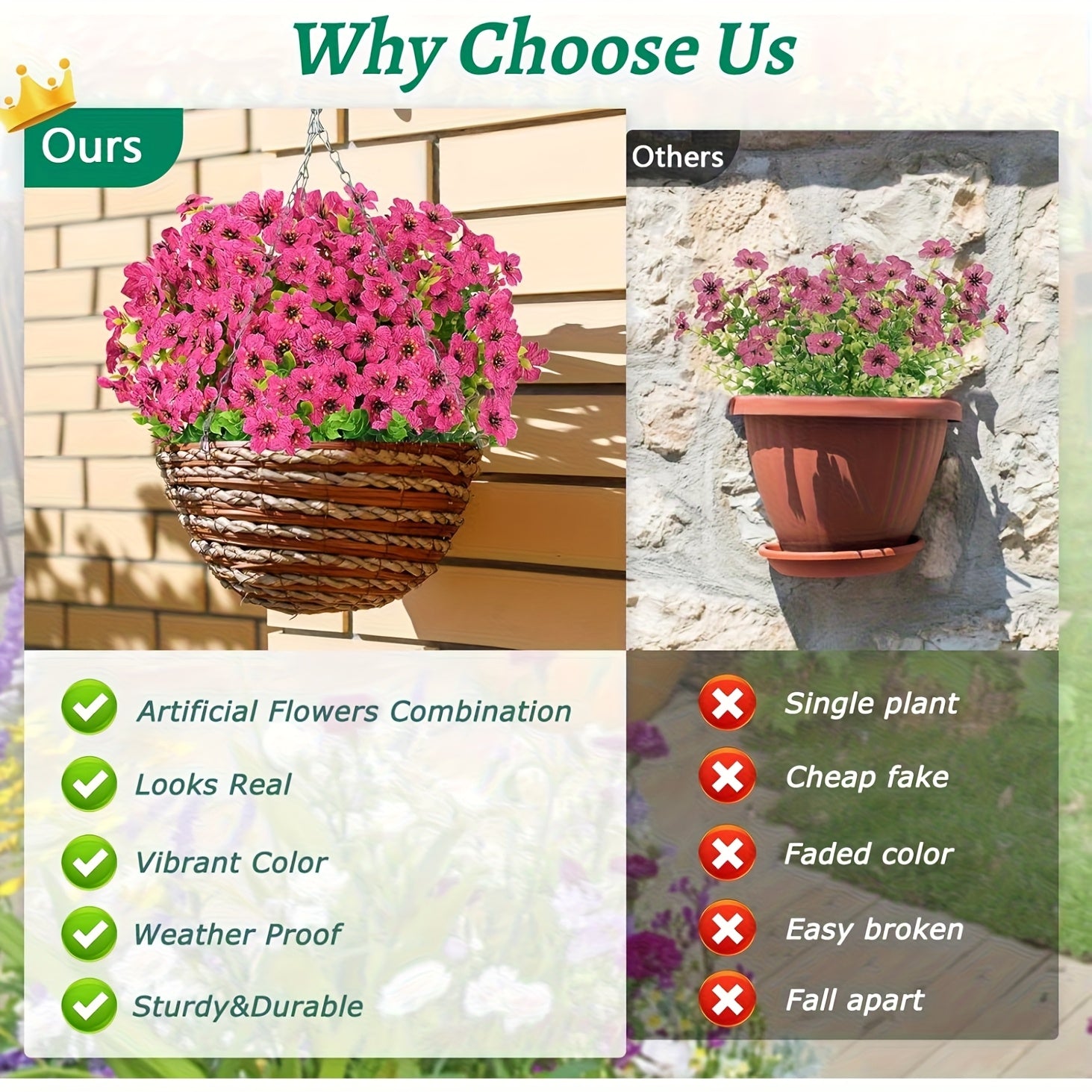 Why Choose Us

Ours

Artificial Flowers Combination

Looks Real

Vibrant Color

Weather Proof

Sturdy&Durable

Others

Single plant

Cheap fake

Faded color

Easy broken

Fall apart